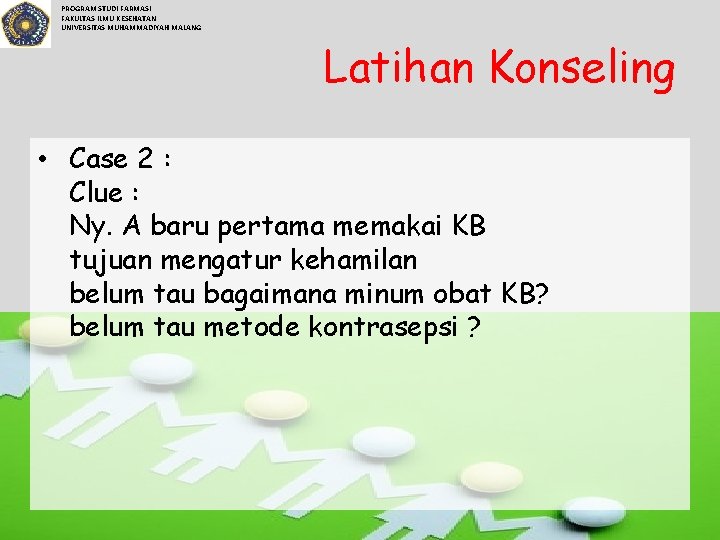 PROGRAM STUDI FARMASI
FAKULTAS ILMU KESEHATAN
UNIVERSITAS MUHAMMADIYAH MALANG

Latihan Konseling

• Case 2 :
Clue :
Ny. A baru pertama memakai KB
tujuan mengatur kehamilan
belum tau bagaimana minum obat KB?
belum tau metode kontrasepsi ?